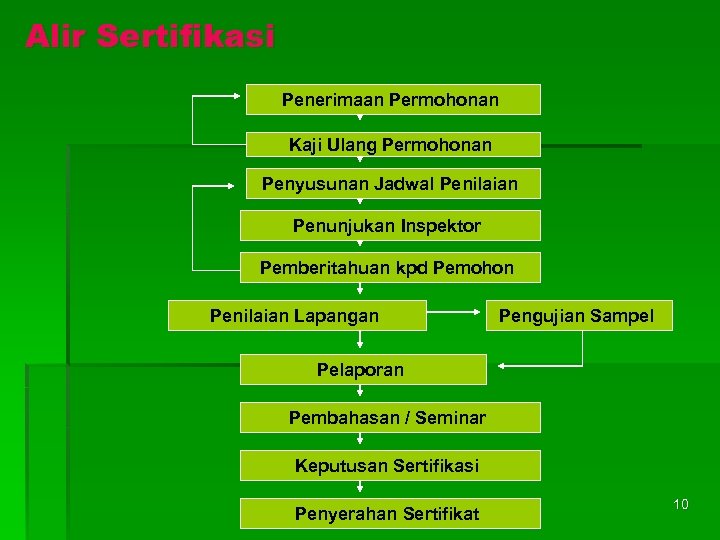 Alir Sertifikasi

Penerimaan Permohonan

Kaji Ulang Permohonan

Penyusunan Jadwal Penilaian

Penunjukan Inspektor

Pemberitahuan kpd Pemohon

Penilaian Lapangan

Pengujian Sampel

Pelaporan

Pembahasan / Seminar

Keputusan Sertifikasi

Penyerahan Sertifikat

10